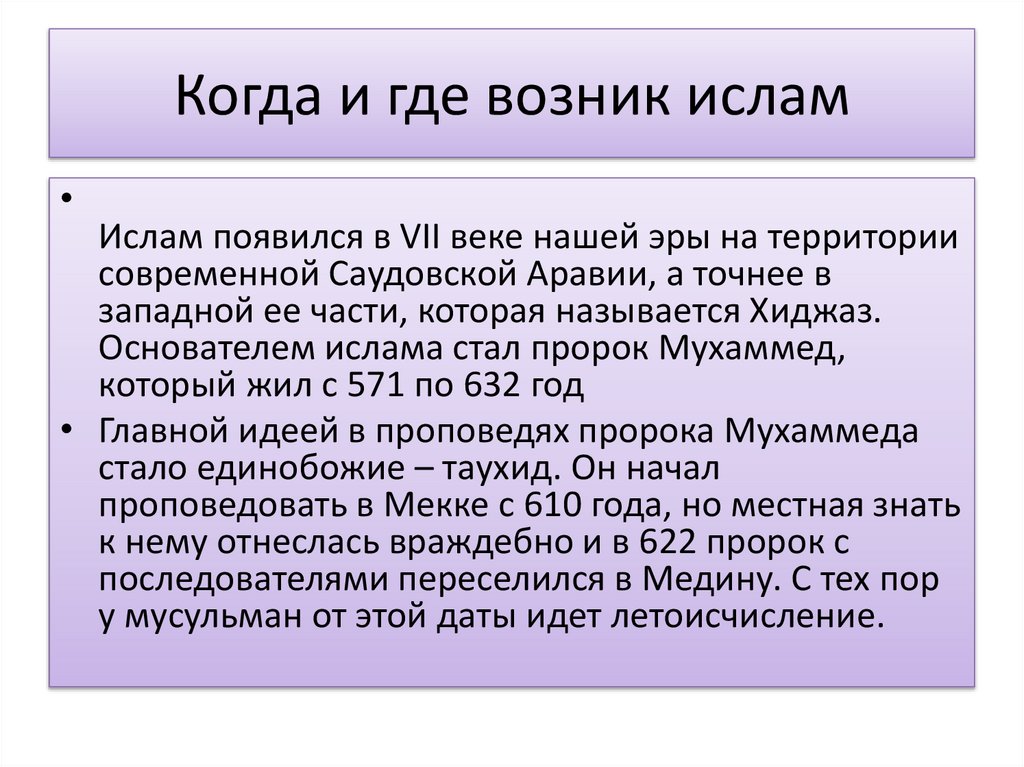 Когда и где возник ислам

•

Ислам появился в VII веке нашей эры на территории современной Саудовской Аравии, а точнее в западной ее части, которая называется Хиджаз. Основателем ислама стал пророк Мухаммед, который жил с 571 по 632 год

• Главной идеей в проповедях пророка Мухаммеда стало единобожие – таухид. Он начал проповедовать в Мекке с 610 года, но местная знать к нему отнеслась враждебно и в 622 пророк с последователями переселился в Медину. С тех пор у мусульман от этой даты идет летоисчисление.